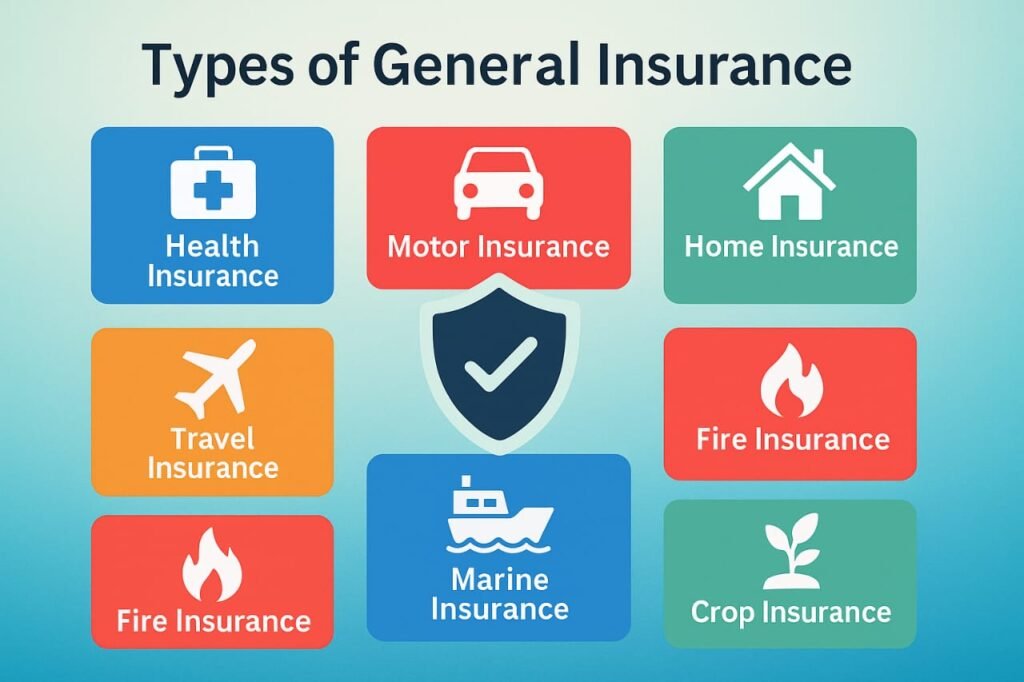 Types of General Insurance

Health Insurance

Motor Insurance

Home Insurance

Travel Insurance

Fire Insurance

Fire Insurance

Marine Insurance

Crop Insurance